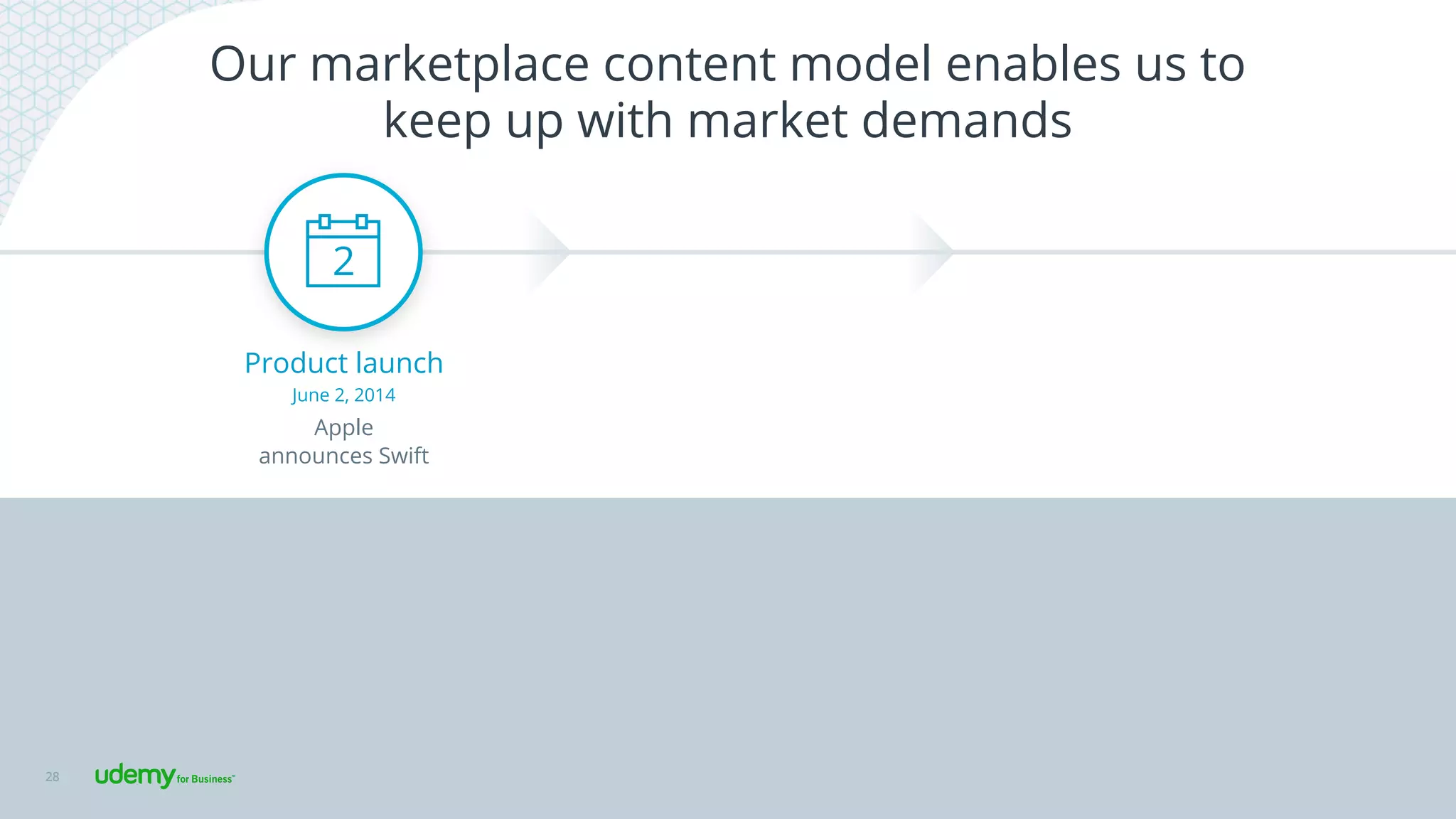 Our marketplace content model enables us to keep up with market demands

2

Product launch
June 2, 2014
Apple announces Swift

28 udemy for Business™